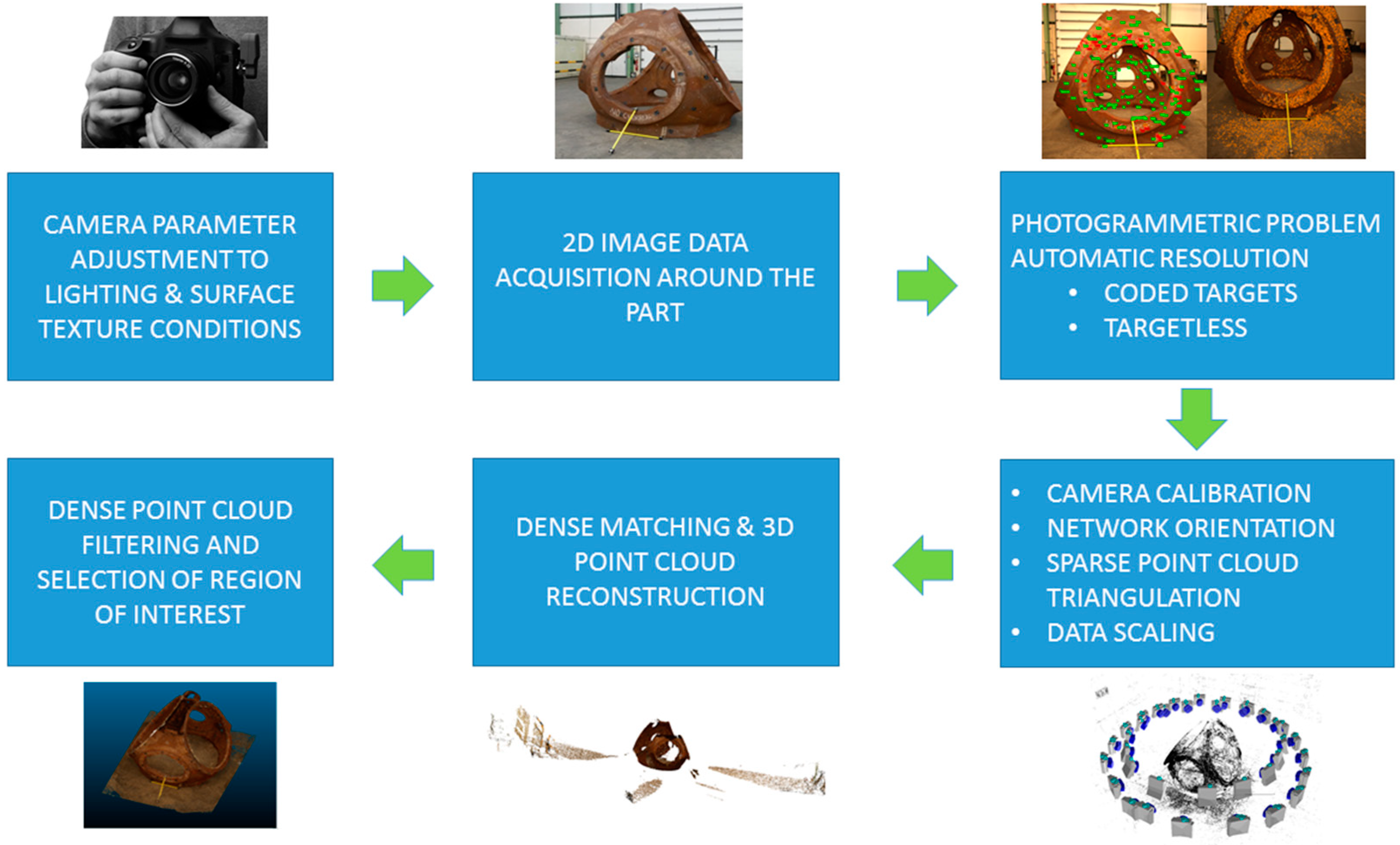 CAMERA PARAMETER ADJUSTMENT TO LIGHTING & SURFACE TEXTURE CONDITIONS

2D IMAGE DATA ACQUISITION AROUND THE PART

PHOTOGRAMMETRIC PROBLEM AUTOMATIC RESOLUTION
• CODED TARGETS
• TARGETLESS

• CAMERA CALIBRATION
• NETWORK ORIENTATION
• SPARSE POINT CLOUD TRIANGULATION
• DATA SCALING

DENSE MATCHING & 3D POINT CLOUD RECONSTRUCTION

DENSE POINT CLOUD FILTERING AND SELECTION OF REGION OF INTEREST